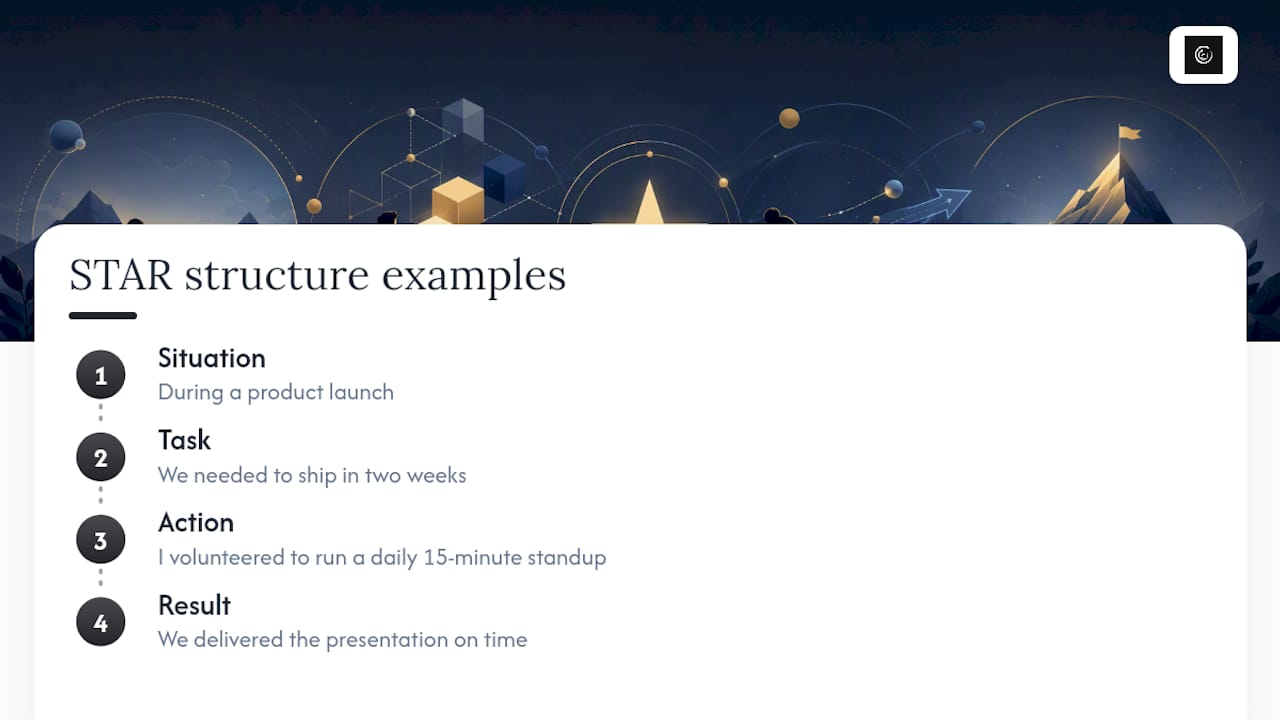 STAR structure examples

1
Situation
During a product launch

2
Task
We needed to ship in two weeks

3
Action
I volunteered to run a daily 15-minute standup

4
Result
We delivered the presentation on time